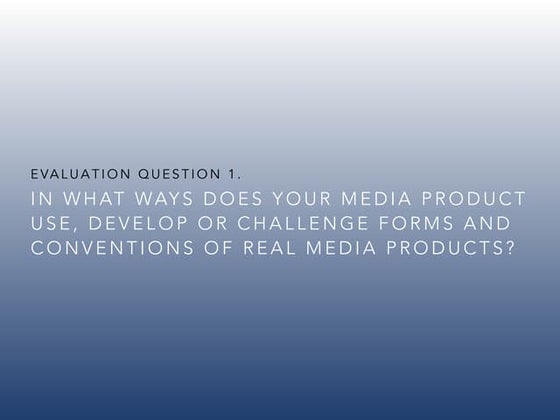 EVALUATION QUESTION 1.

IN WHAT WAYS DOES YOUR MEDIA PRODUCT USE, DEVELOP OR CHALLENGE FORMS AND CONVENTIONS OF REAL MEDIA PRODUCTS?